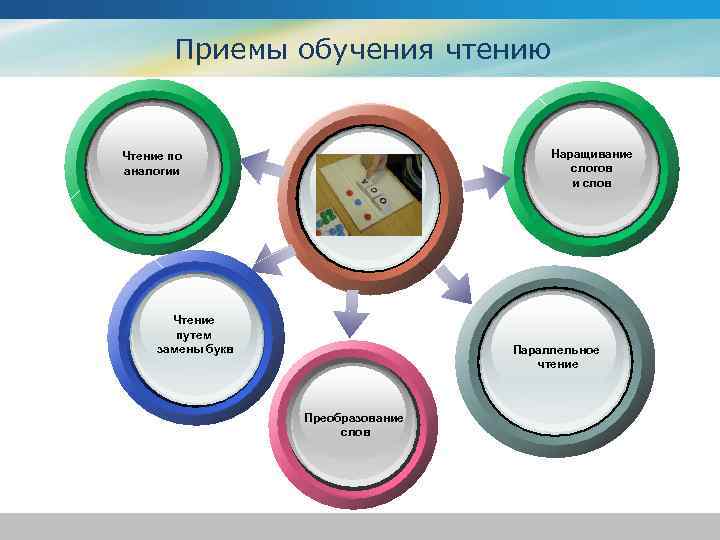 Приемы обучения чтению

Чтение по аналогии

Наращивание слогов и слов

Чтение путем замены букв

Параллельное чтение

Преобразование слов